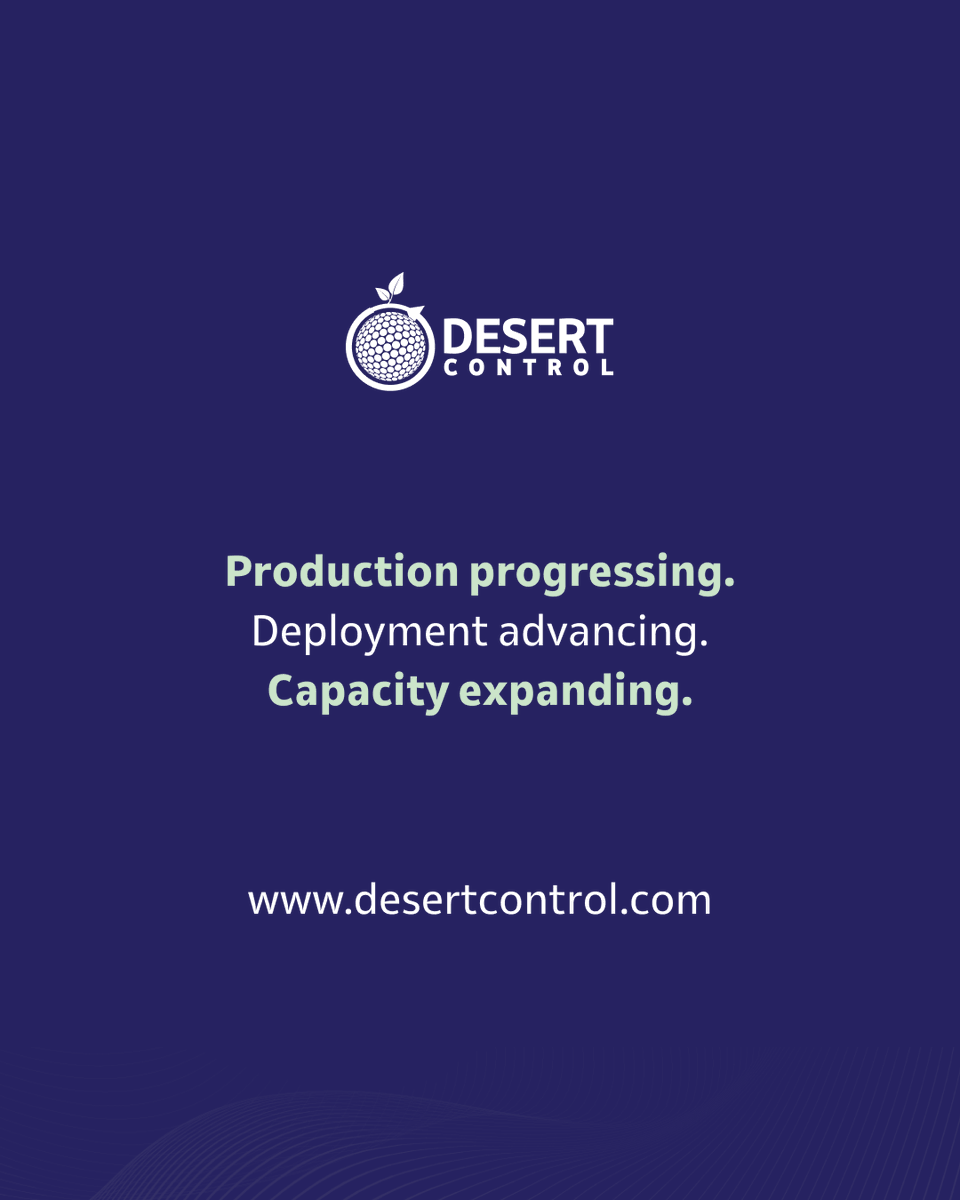 DESERT
CONTROL

Production progressing.
Deployment advancing.
Capacity expanding.

www.desertcontrol.com